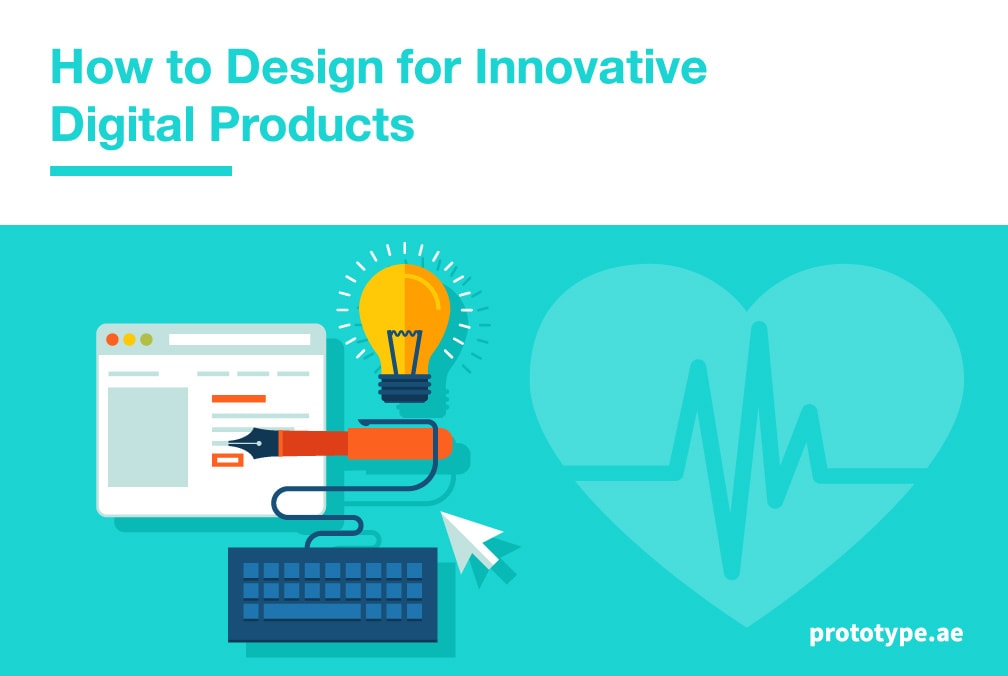 How to Design for Innovative Digital Products

prototype.ae